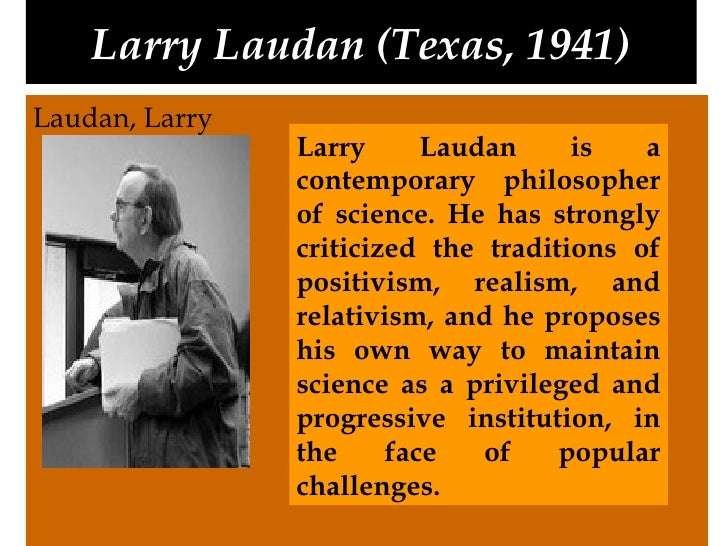 Larry Laudan (Texas, 1941)

Laudan, Larry

Larry Laudan is a contemporary philosopher of science. He has strongly criticized the traditions of positivism, realism, and relativism, and he proposes his own way to maintain science as a privileged and progressive institution, in the face of popular challenges.